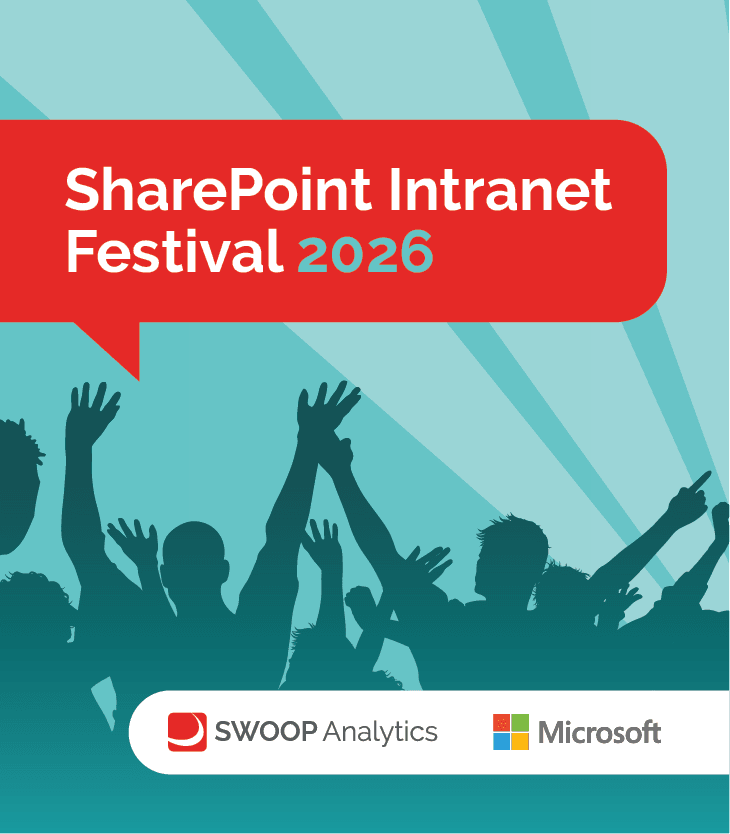 SharePoint Intranet Festival 2026

SWOOP Analytics

Microsoft